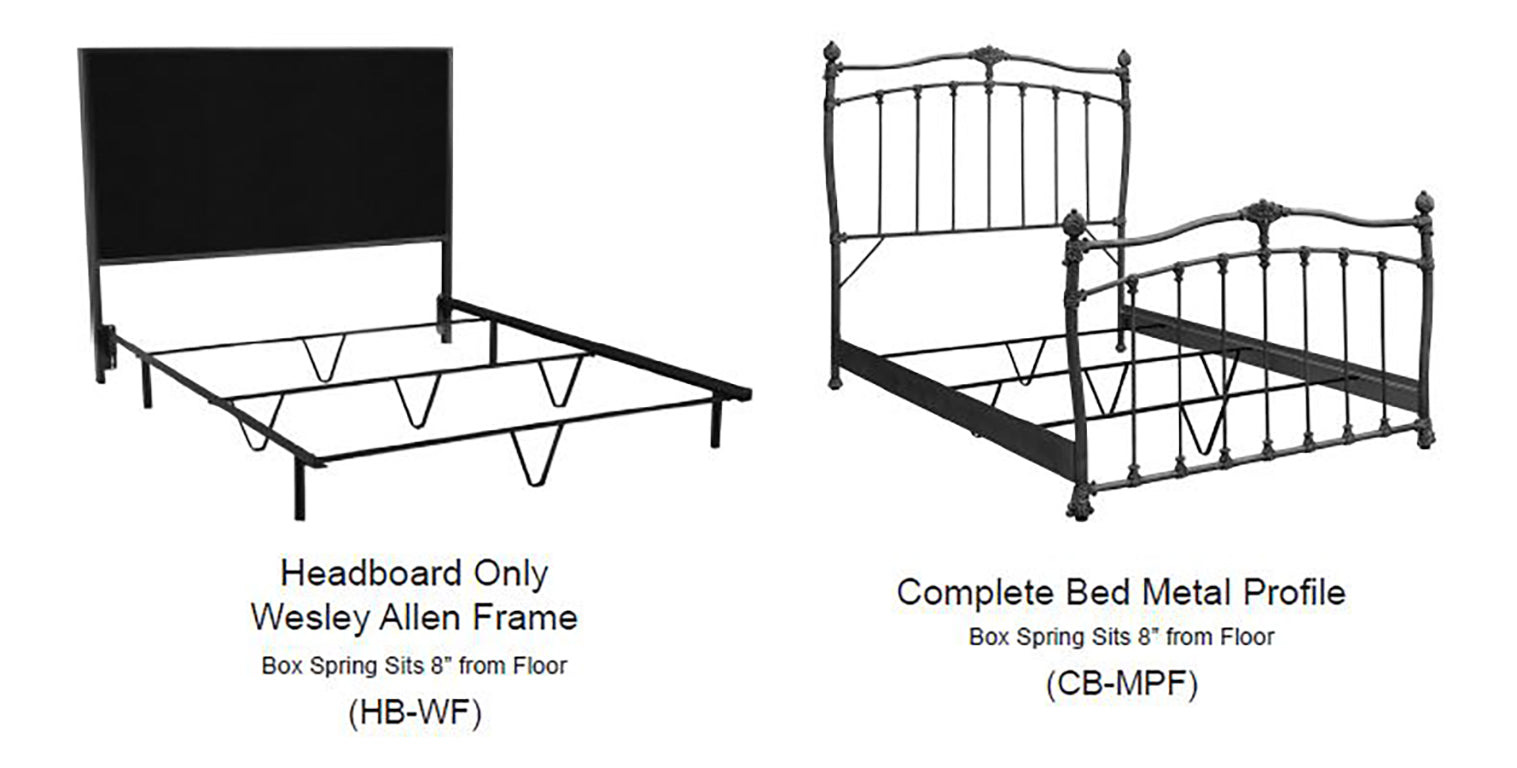 Headboard Only
Wesley Allen Frame
Box Spring Sits 8" from Floor
(HB-WF)

Complete Bed Metal Profile
Box Spring Sits 8" from Floor
(CB-MPF)